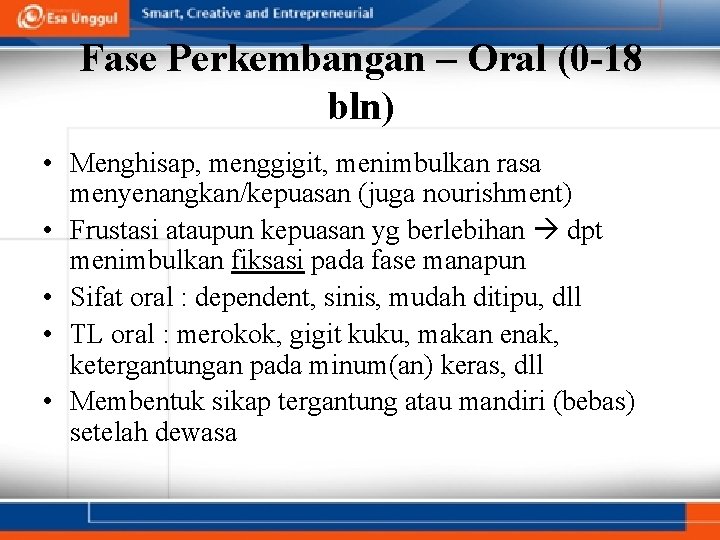 Esa Unggul Smart, Creative and Entrepreneurial

Fase Perkembangan – Oral (0-18 bln)

• Menghisap, menggigit, menimbulkan rasa menyenangkan/kepuasan (juga nourishment)
• Frustasi ataupun kepuasan yg berlebihan → dpt menimbulkan fiksasi pada fase manapun
• Sifat oral : dependent, sinis, mudah ditipu, dll
• TL oral : merokok, gigit kuku, makan enak, ketergantungan pada minum(an) keras, dll
• Membentuk sikap tergantung atau mandiri (bebas) setelah dewasa